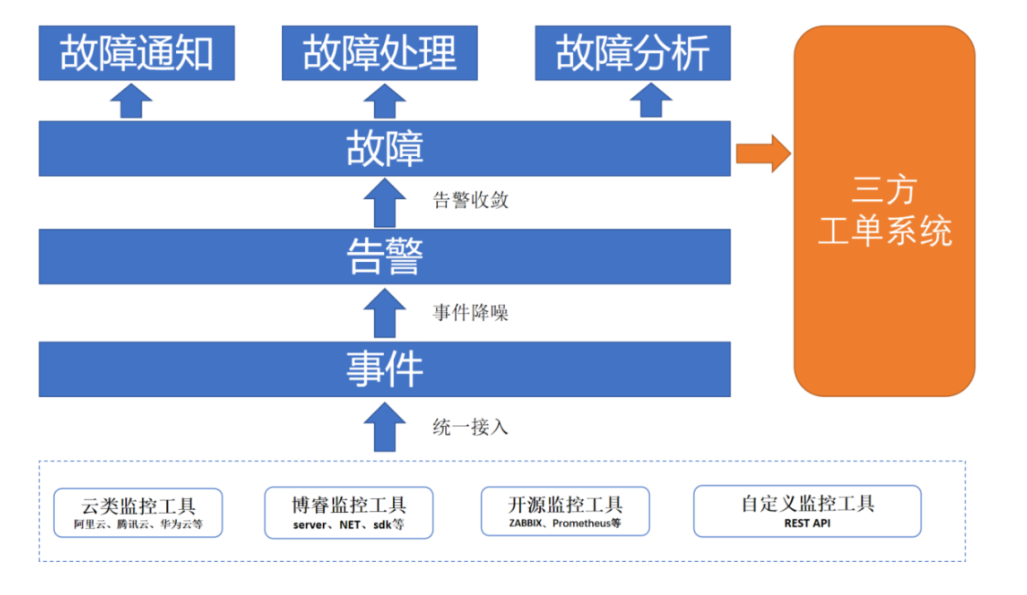 故障通知

故障处理

故障分析

故障

三方
工单系统

告警收敛

告警

事件降噪

事件

统一接入

云类监控工具
阿里云、腾讯云、华为云等

博睿监控工具
server、NET、sdk等

开源监控工具
ZABBIX、Prometheus等

自定义监控工具
REST API